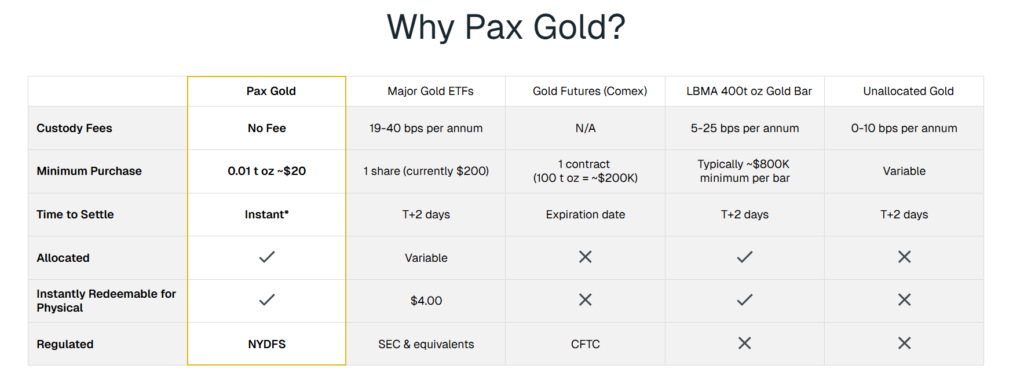 Why Pax Gold?

| | Pax Gold | Major Gold ETFs | Gold Futures (Comex) | LBMA 400t oz Gold Bar | Unallocated Gold |
|---|---|---|---|---|---|
| Custody Fees | No Fee | 19-40 bps per annum | N/A | 5-25 bps per annum | 0-10 bps per annum |
| Minimum Purchase | 0.01 t oz ~$20 | 1 share (currently $200) | 1 contract (100 t oz = ~$200K) | Typically ~$800K minimum per bar | Variable |
| Time to Settle | Instant* | T+2 days | Expiration date | T+2 days | T+2 days |
| Allocated | ✓ | Variable | ✕ | ✓ | ✕ |
| Instantly Redeemable for Physical | ✓ | $4.00 | ✕ | ✓ | ✕ |
| Regulated | NYDFS | SEC & equivalents | CFTC | ✕ | ✕ |